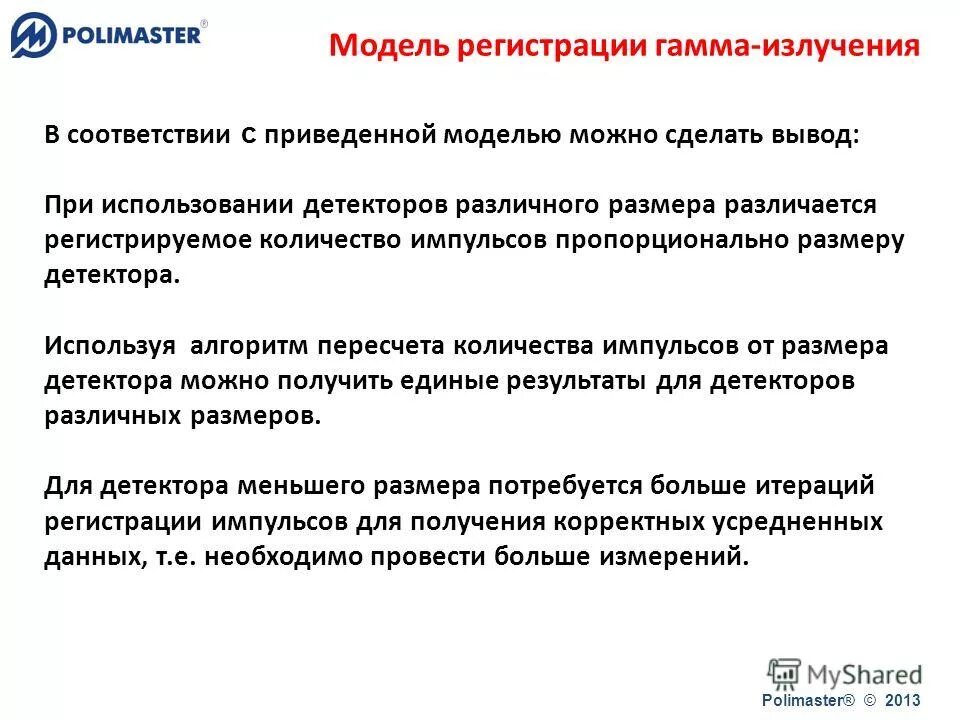 POLIMASTER®

Модель регистрации гамма-излучения

В соответствии с приведенной моделью можно сделать вывод:

При использовании детекторов различного размера различается регистрируемое количество импульсов пропорционально размеру детектора.

Используя алгоритм пересчета количества импульсов от размера детектора можно получить единые результаты для детекторов различных размеров.

Для детектора меньшего размера потребуется больше итераций регистрации импульсов для получения корректных усредненных данных, т.е. необходимо провести больше измерений.

MyShared

Polimaster® © 2013